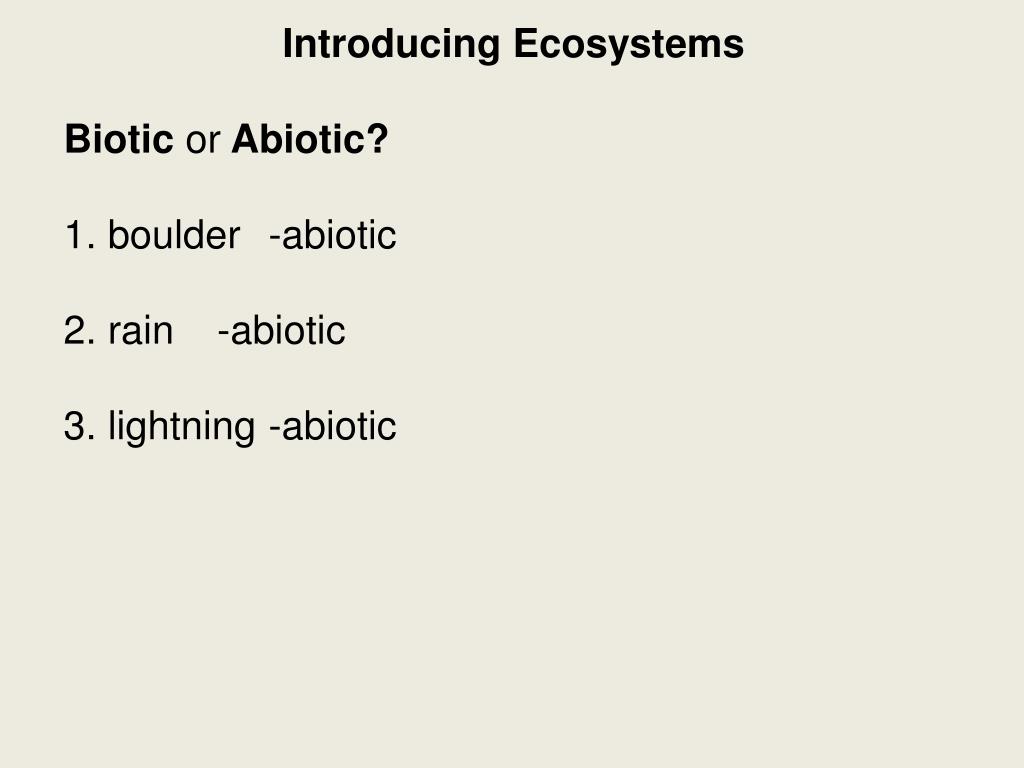 Introducing Ecosystems

Biotic or Abiotic?

1. boulder -abiotic

2. rain -abiotic

3. lightning -abiotic